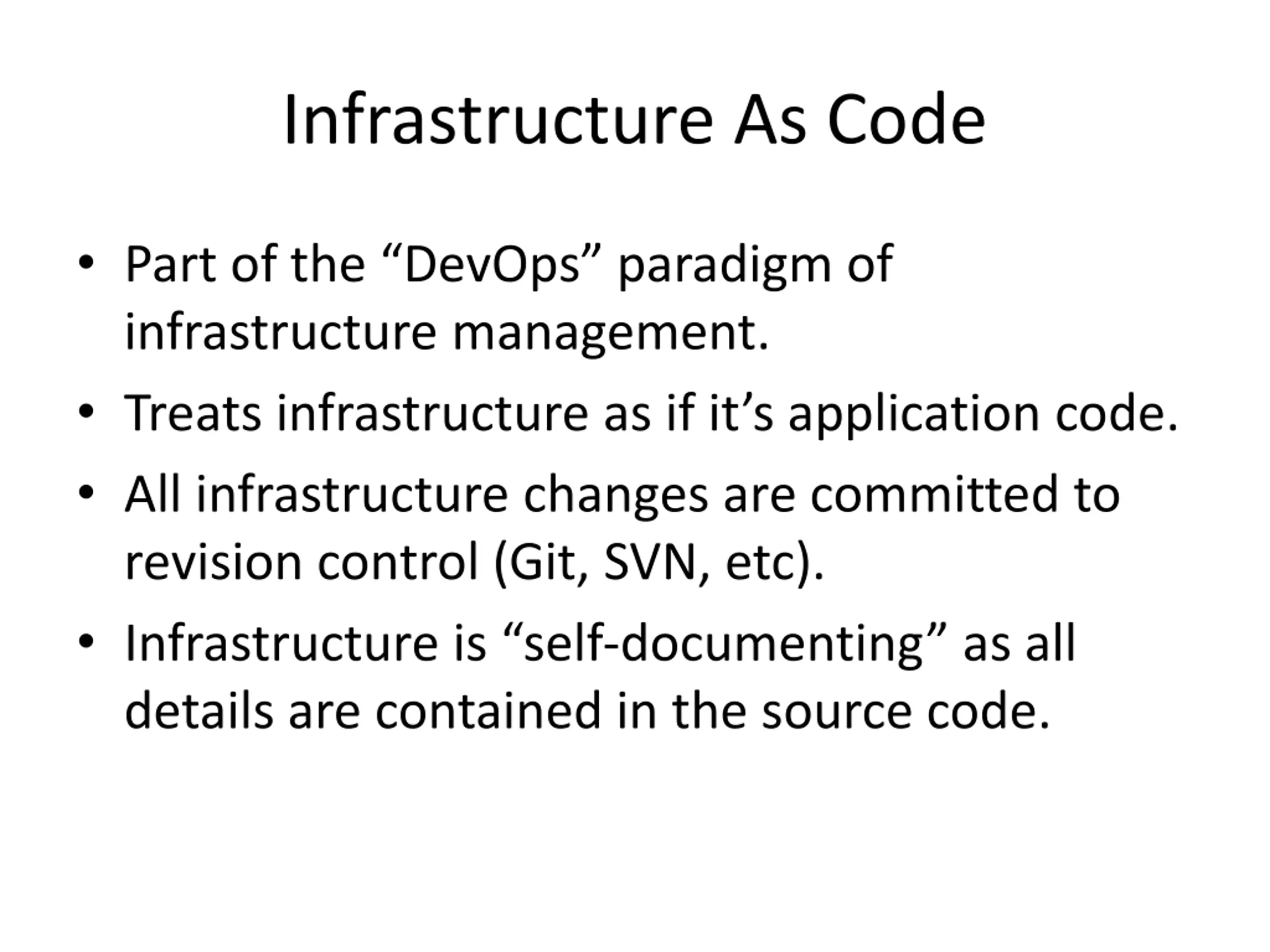 Infrastructure As Code

• Part of the “DevOps” paradigm of infrastructure management.

• Treats infrastructure as if it’s application code.

• All infrastructure changes are committed to revision control (Git, SVN, etc).

• Infrastructure is “self-documenting” as all details are contained in the source code.